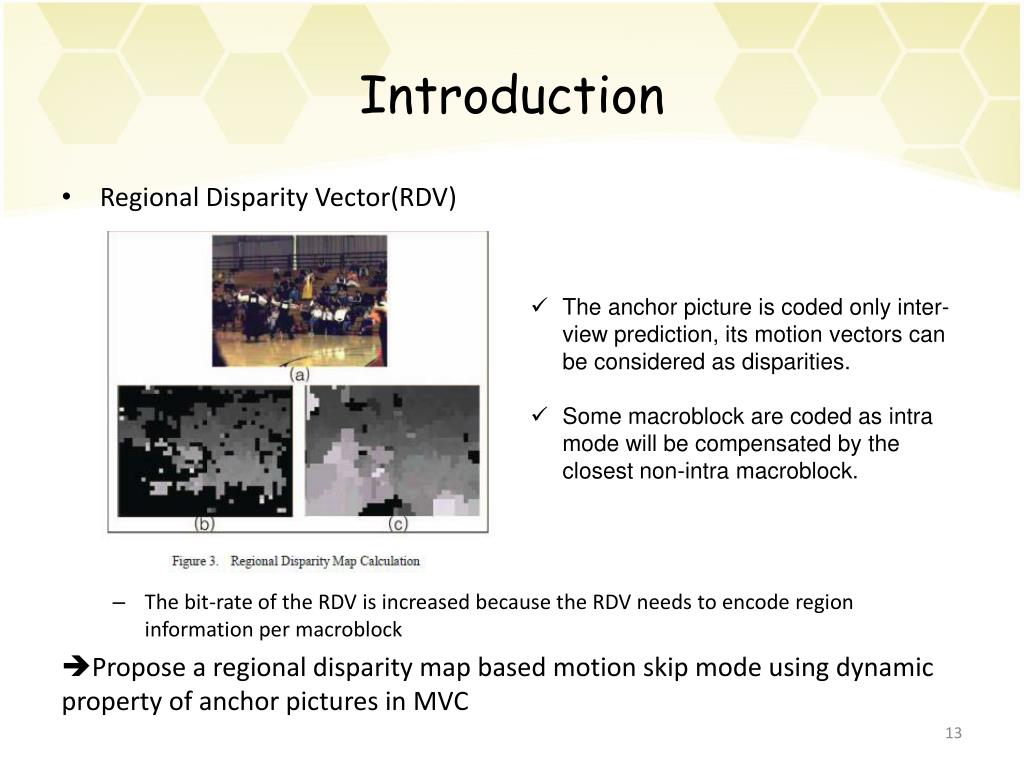 Introduction

• Regional Disparity Vector(RDV)

(a)

(b) (c)

Figure 3. Regional Disparity Map Calculation

✓ The anchor picture is coded only inter-view prediction, its motion vectors can be considered as disparities.

✓ Some macroblock are coded as intra mode will be compensated by the closest non-intra macroblock.

– The bit-rate of the RDV is increased because the RDV needs to encode region information per macroblock

➔Propose a regional disparity map based motion skip mode using dynamic property of anchor pictures in MVC

13